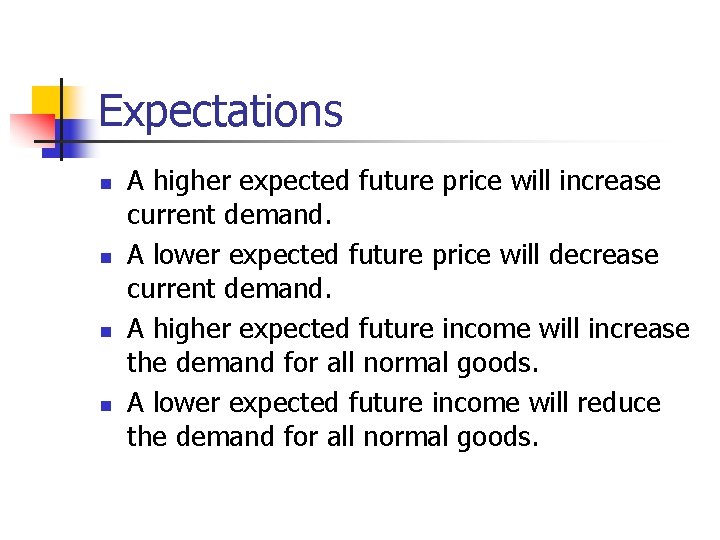 Expectations

- A higher expected future price will increase current demand.
- A lower expected future price will decrease current demand.
- A higher expected future income will increase the demand for all normal goods.
- A lower expected future income will reduce the demand for all normal goods.